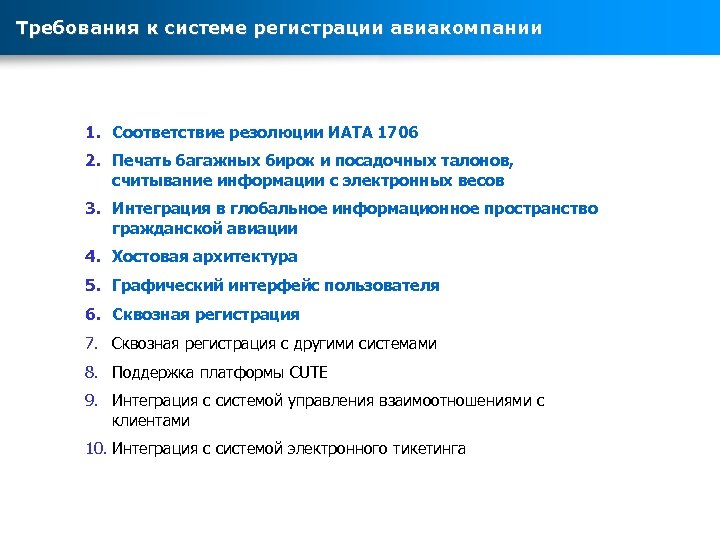 Требования к системе регистрации авиакомпании

1. Соответствие резолюции ИАТА 1706
2. Печать багажных бирок и посадочных талонов, считывание информации с электронных весов
3. Интеграция в глобальное информационное пространство гражданской авиации
4. Хостовая архитектура
5. Графический интерфейс пользователя
6. Сквозная регистрация
7. Сквозная регистрация с другими системами
8. Поддержка платформы CUTE
9. Интеграция с системой управления взаимоотношениями с клиентами
10. Интеграция с системой электронного тикетинга